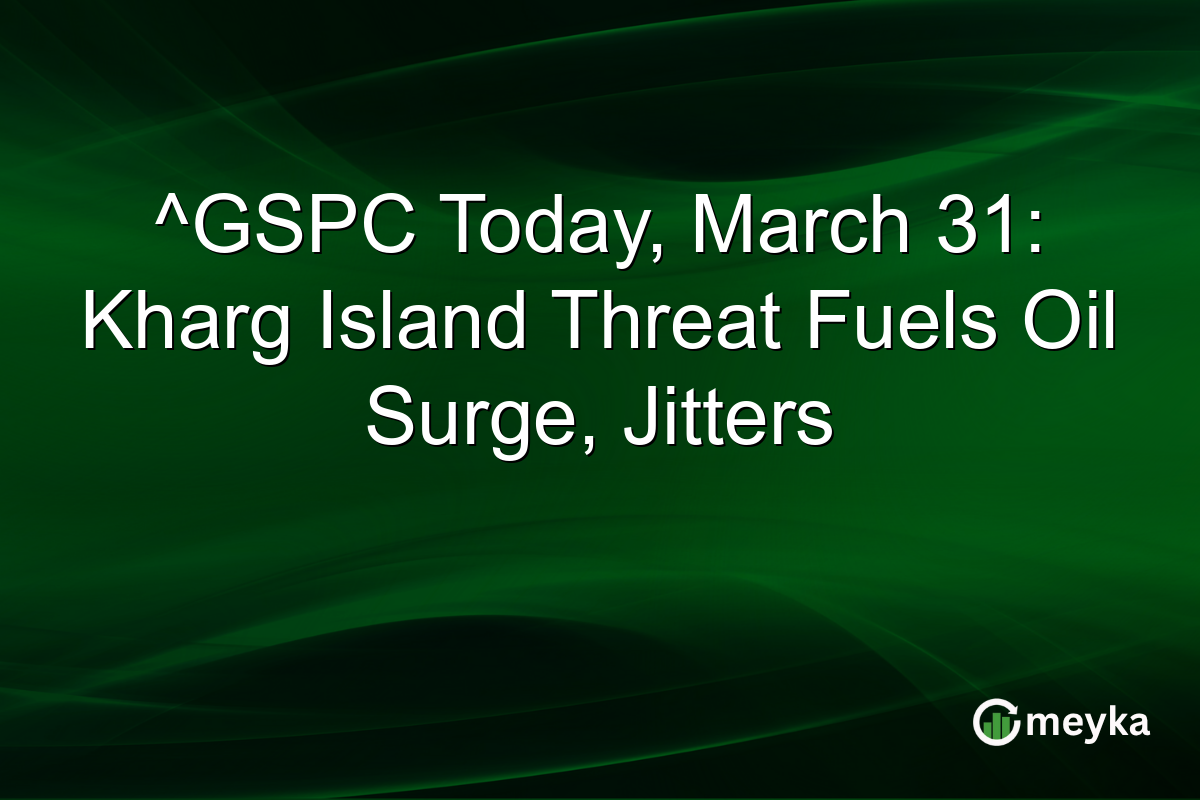 ^GSPC Today, March 31: Kharg Island Threat Fuels Oil Surge, Jitters

meyka